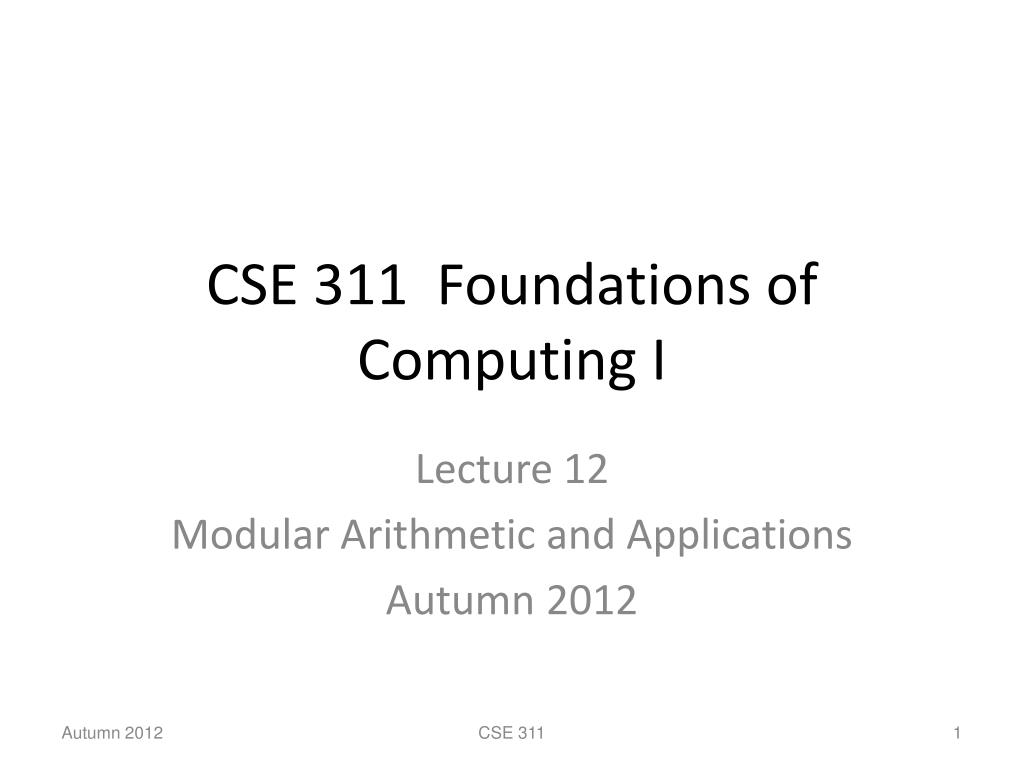 CSE 311  Foundations of Computing I

Lecture 12
Modular Arithmetic and Applications
Autumn 2012

Autumn 2012

CSE 311

1